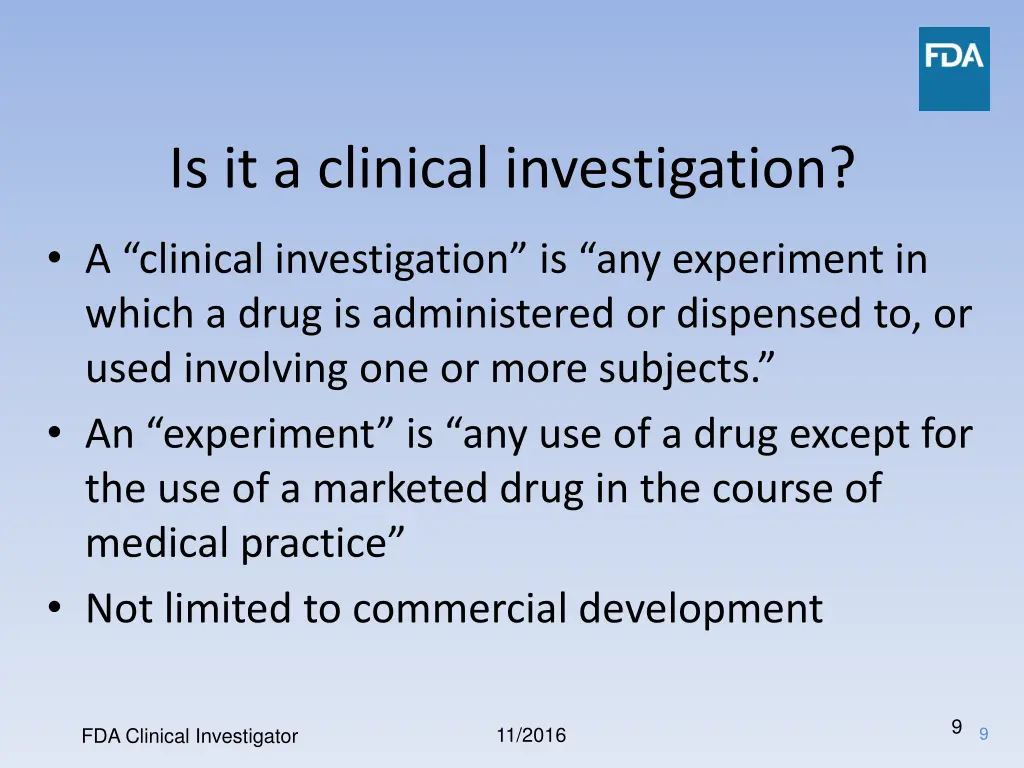 FDA

Is it a clinical investigation?

• A “clinical investigation” is “any experiment in which a drug is administered or dispensed to, or used involving one or more subjects.”
• An “experiment” is “any use of a drug except for the use of a marketed drug in the course of medical practice”
• Not limited to commercial development

FDA Clinical Investigator

11/2016

9 9